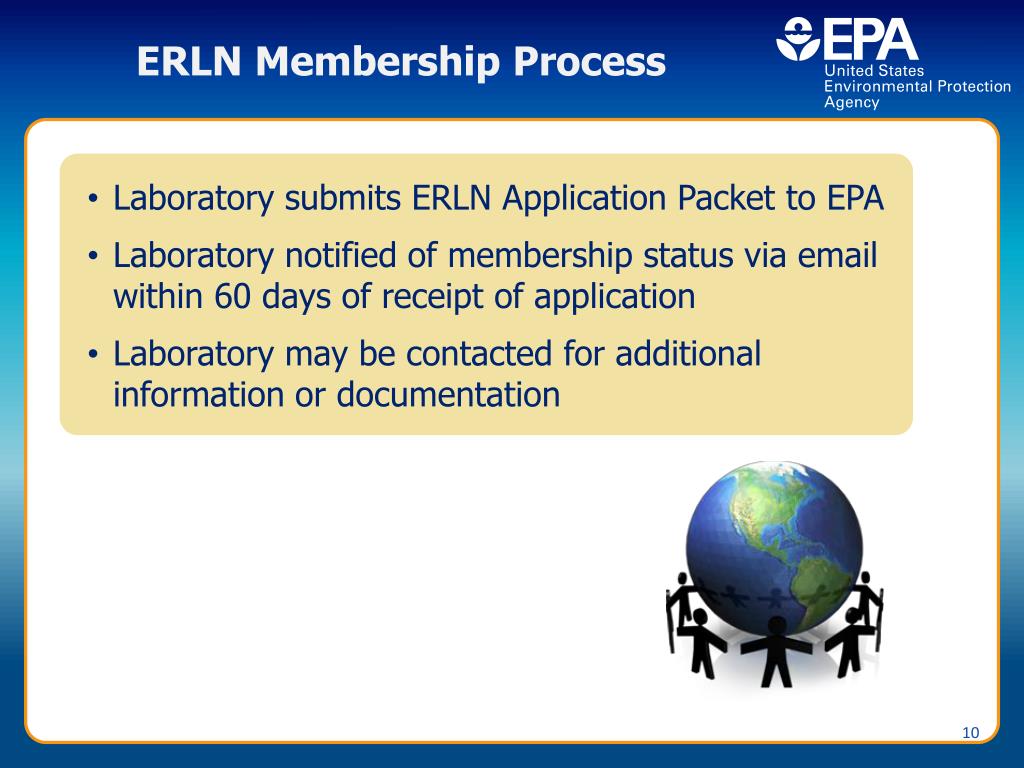 ERLN Membership Process

EPA
United States
Environmental Protection
Agency

• Laboratory submits ERLN Application Packet to EPA
• Laboratory notified of membership status via email within 60 days of receipt of application
• Laboratory may be contacted for additional information or documentation

10